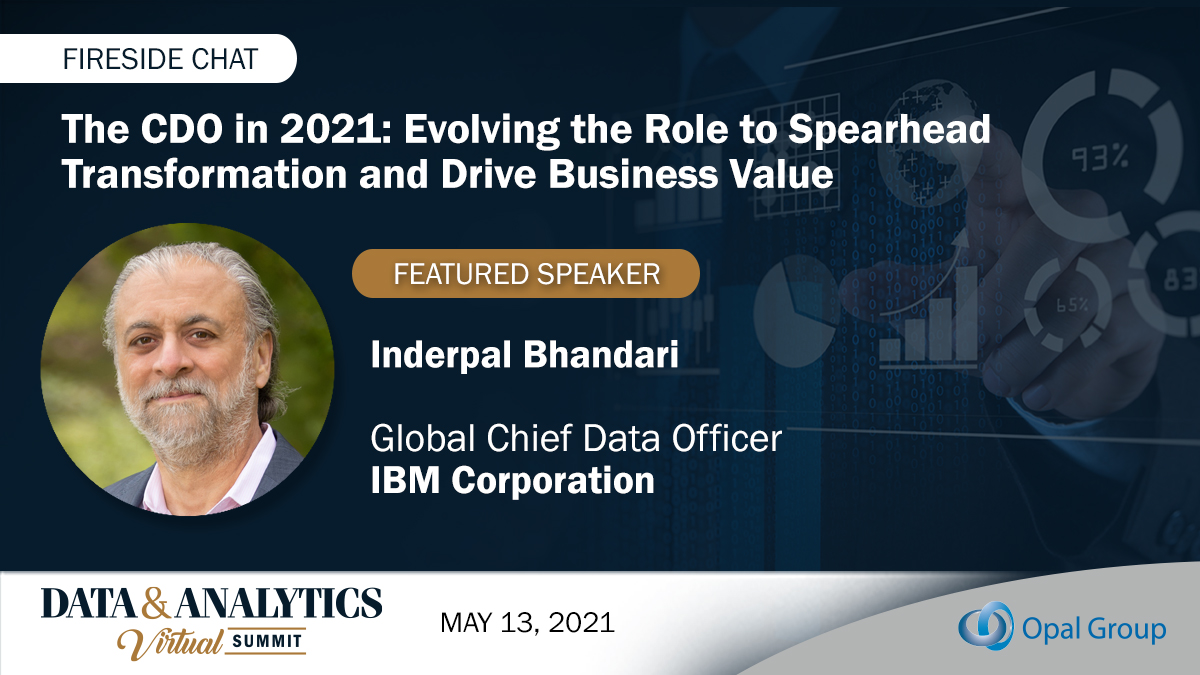 FIRESIDE CHAT

The CDO in 2021: Evolving the Role to Spearhead Transformation and Drive Business Value

FEATURED SPEAKER

Inderpal Bhandari

Global Chief Data Officer
IBM Corporation

DATA & ANALYTICS
Virtual SUMMIT

MAY 13, 2021

Opal Group